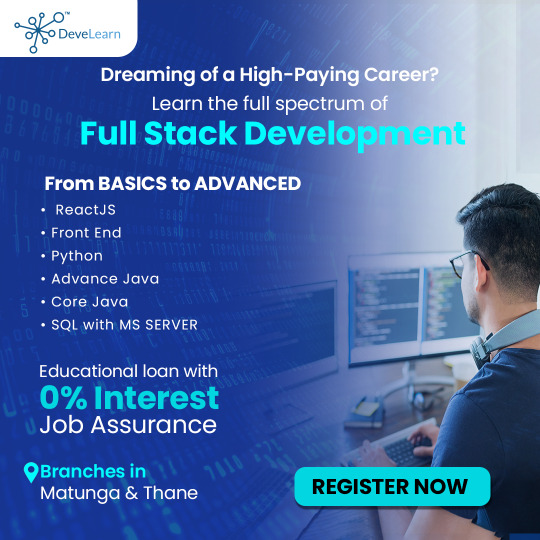 DeveLearn™

Dreaming of a High-Paying Career?
Learn the full spectrum of
Full Stack Development

From BASICS to ADVANCED
• ReactJS
• Front End
• Python
• Advance Java
• Core Java
• SQL with MS SERVER

Educational loan with
0% Interest
Job Assurance

Branches in
Matunga & Thane

REGISTER NOW